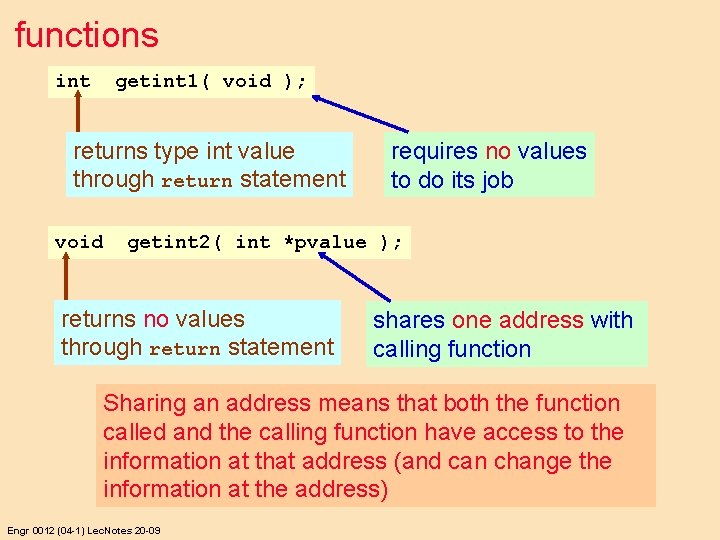 functions

int getint1( void );

returns type int value through return statement

requires no values to do its job

void getint2( int *pvalue );

returns no values through return statement

shares one address with calling function

Sharing an address means that both the function called and the calling function have access to the information at that address (and can change the information at the address)

Engr 0012 (04-1) LecNotes 20-09